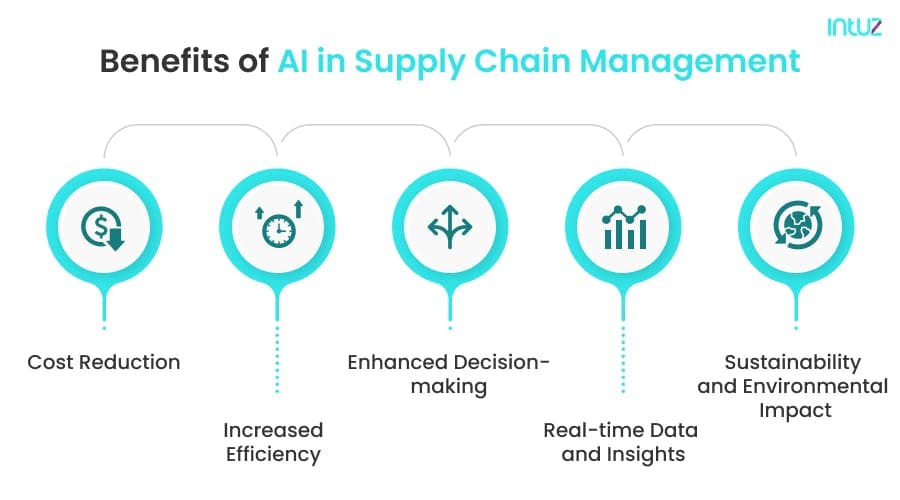 intuz

Benefits of AI in Supply Chain Management

Cost Reduction

Increased Efficiency

Enhanced Decision-making

Real-time Data and Insights

Sustainability and Environmental Impact